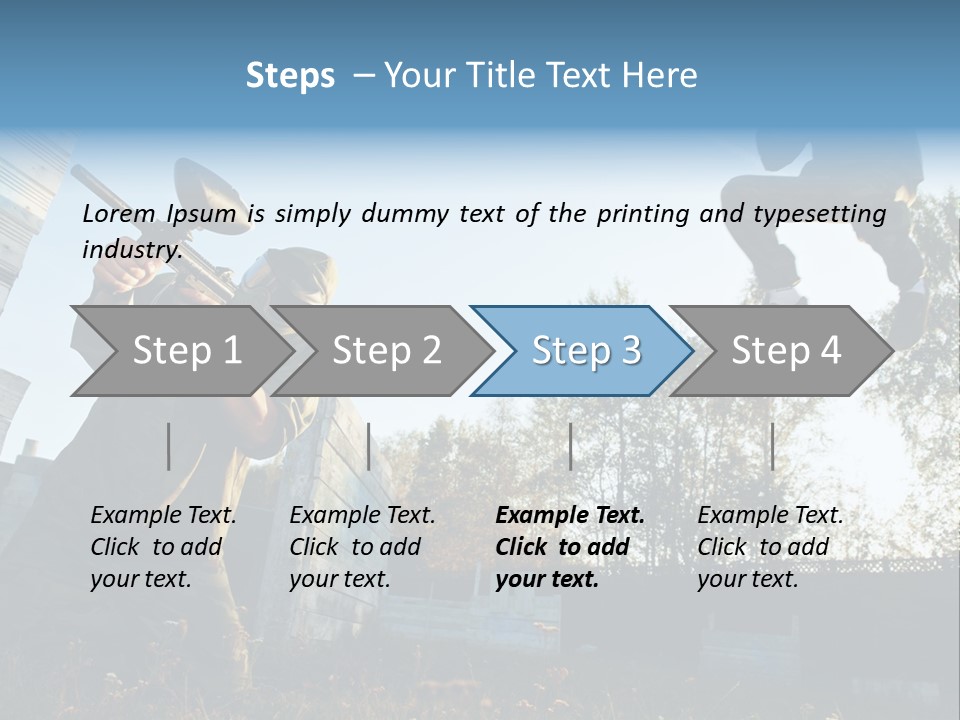 Steps – Your Title Text Here

Lorem Ipsum is simply dummy text of the printing and typesetting industry.

Step 1

Step 2

Step 3

Step 4

Example Text. Click to add your text.

Example Text. Click to add your text.

Example Text. Click to add your text.

Example Text. Click to add your text.